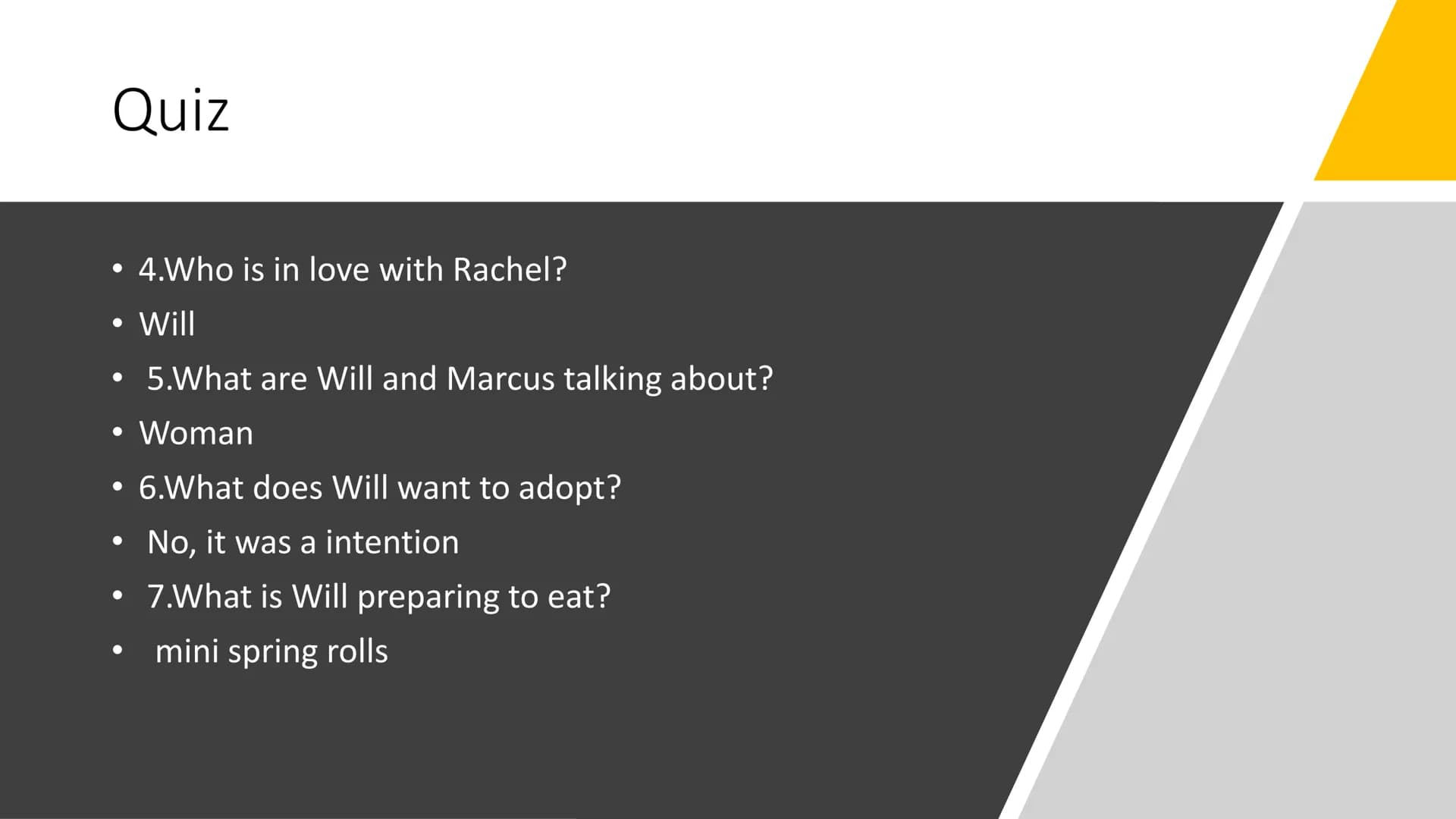 Quiz

• 4.Who is in love with Rachel?
• Will
• 5.What are Will and Marcus talking about?
• Woman
• 6.What does Will want to adopt?
• No, it was a intention
• 7.What is Will preparing to eat?
• mini spring rolls